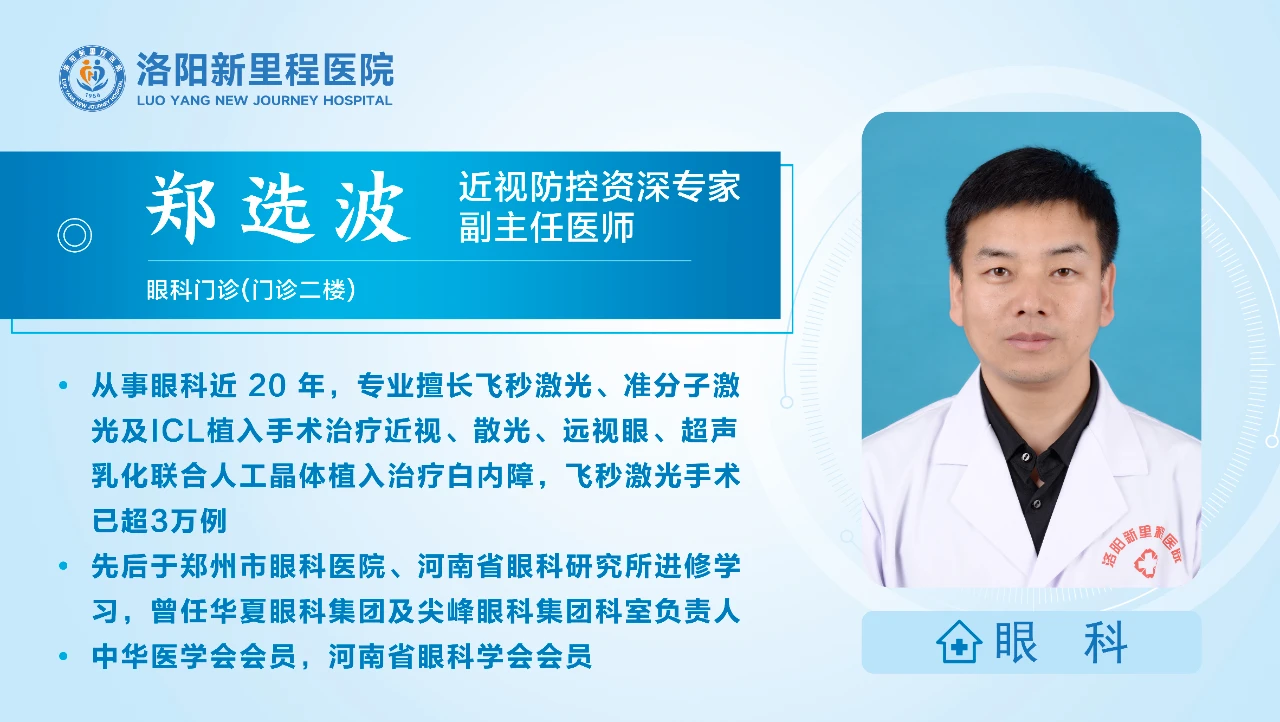 洛阳新里程医院
LUO YANG NEW JOURNEY HOSPITAL

郑选波
近视防控资深专家
副主任医师

眼科门诊(门诊二楼)

• 从事眼科近 20 年，专业擅长飞秒激光、准分子激光及ICL植入手术治疗近视、散光、远视眼、超声乳化联合人工晶体植入治疗白内障，飞秒激光手术已超3万例
• 先后于郑州市眼科医院、河南省眼科研究所进修学习，曾任华夏眼科集团及尖峰眼科集团科室负责人
• 中华医学会会员，河南省眼科学会会员

洛阳新里程医院

眼 科